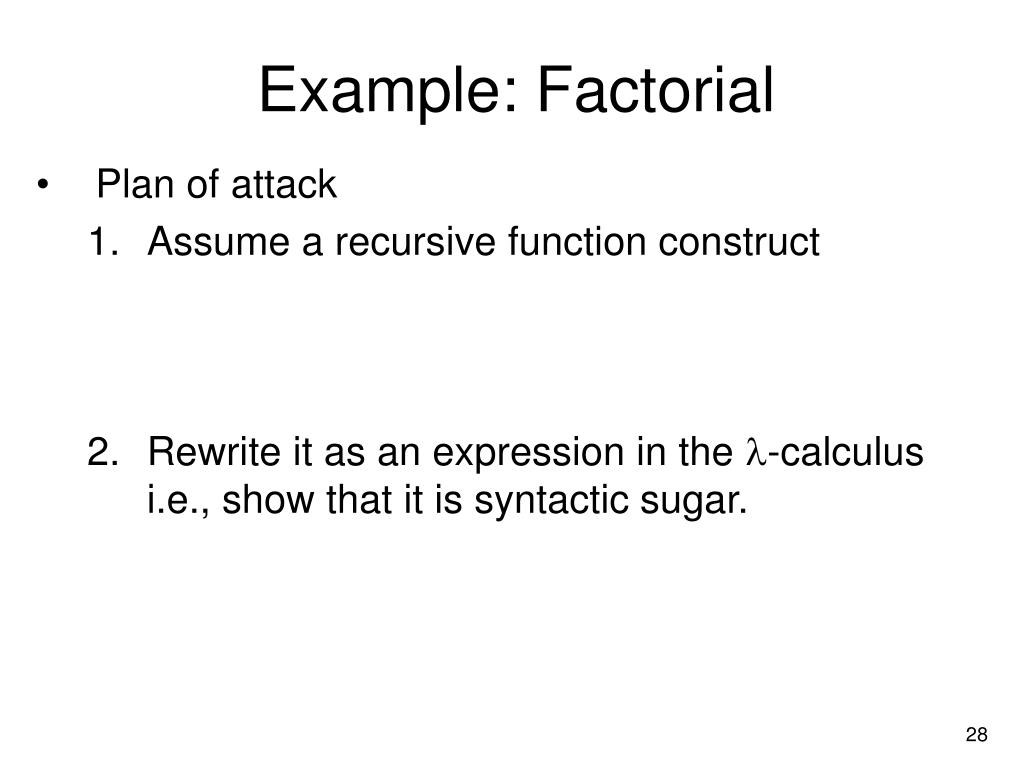 Example: Factorial

• Plan of attack

1. Assume a recursive function construct

2. Rewrite it as an expression in the $\lambda$-calculus i.e., show that it is syntactic sugar.

28